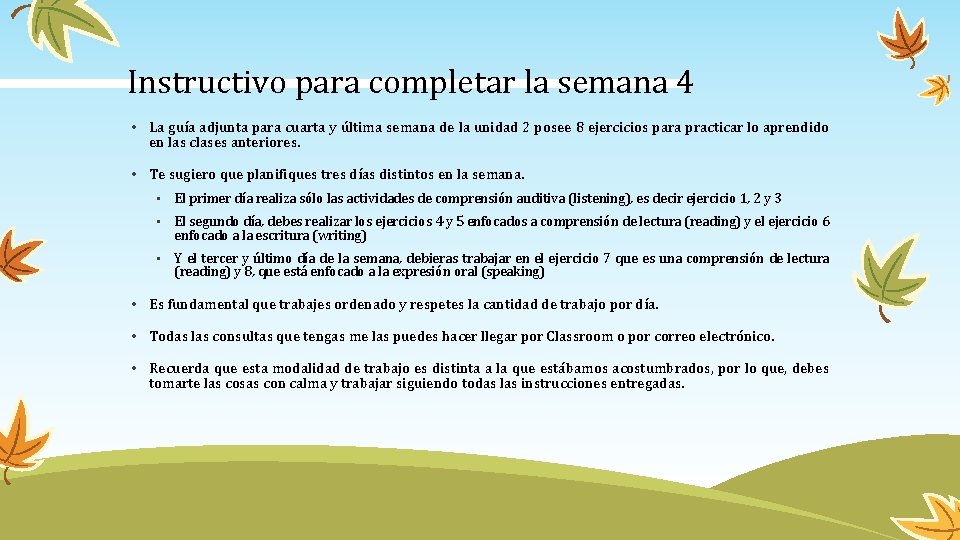 Instructivo para completar la semana 4

• La guía adjunta para cuarta y última semana de la unidad 2 posee 8 ejercicios para practicar lo aprendido en las clases anteriores.

• Te sugiero que planifiques tres días distintos en la semana.

• El primer día realiza sólo las actividades de comprensión auditiva (listening), es decir ejercicio 1, 2 y 3

• El segundo día, debes realizar los ejercicios 4 y 5 enfocados a comprensión de lectura (reading) y el ejercicio 6 enfocado a la escritura (writing)

• Y el tercer y último día de la semana, debieras trabajar en el ejercicio 7 que es una comprensión de lectura (reading) y 8, que está enfocado a la expresión oral (speaking)

• Es fundamental que trabajes ordenado y respetes la cantidad de trabajo por día.

• Todas las consultas que tengas me las puedes hacer llegar por Classroom o por correo electrónico.

• Recuerda que esta modalidad de trabajo es distinta a la que estábamos acostumbrados, por lo que, debes tomarte las cosas con calma y trabajar siguiendo todas las instrucciones entregadas.